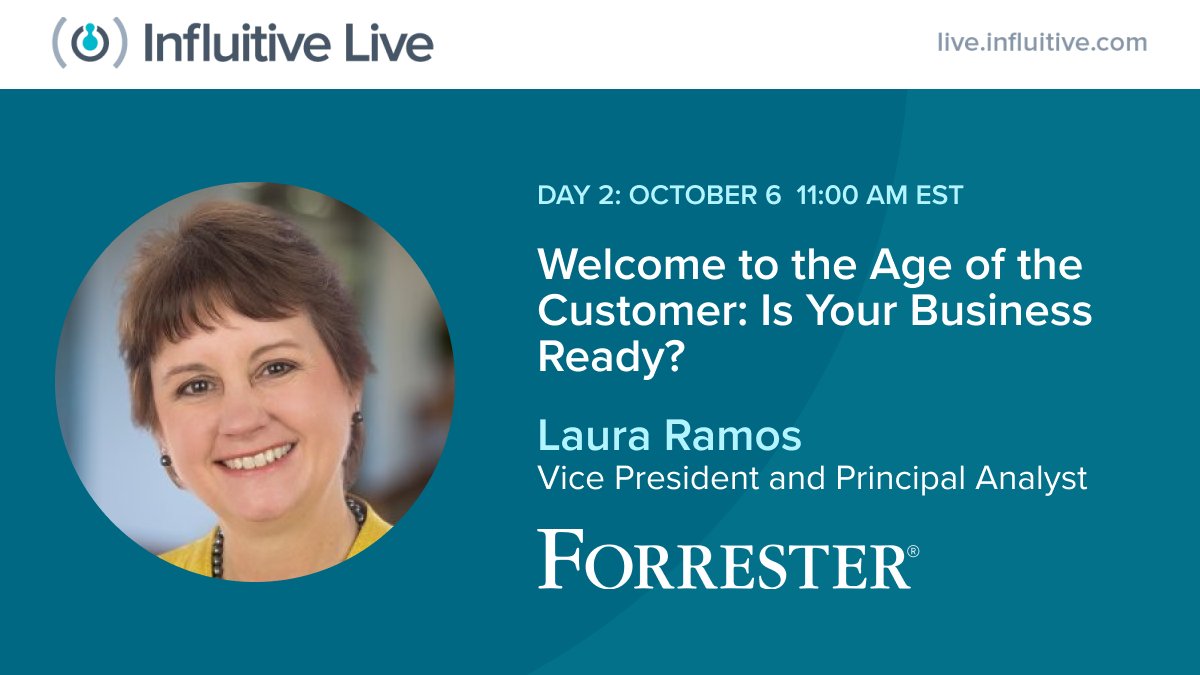 Influitive Live

live.influitive.com

DAY 2: OCTOBER 6 11:00 AM EST

Welcome to the Age of the Customer: Is Your Business Ready?

Laura Ramos
Vice President and Principal Analyst

FORRESTER®